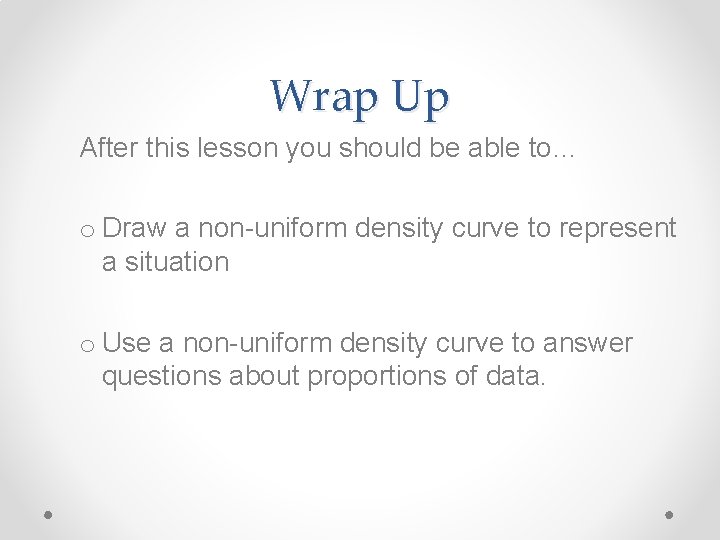 Wrap Up

After this lesson you should be able to…

o Draw a non-uniform density curve to represent a situation

o Use a non-uniform density curve to answer questions about proportions of data.